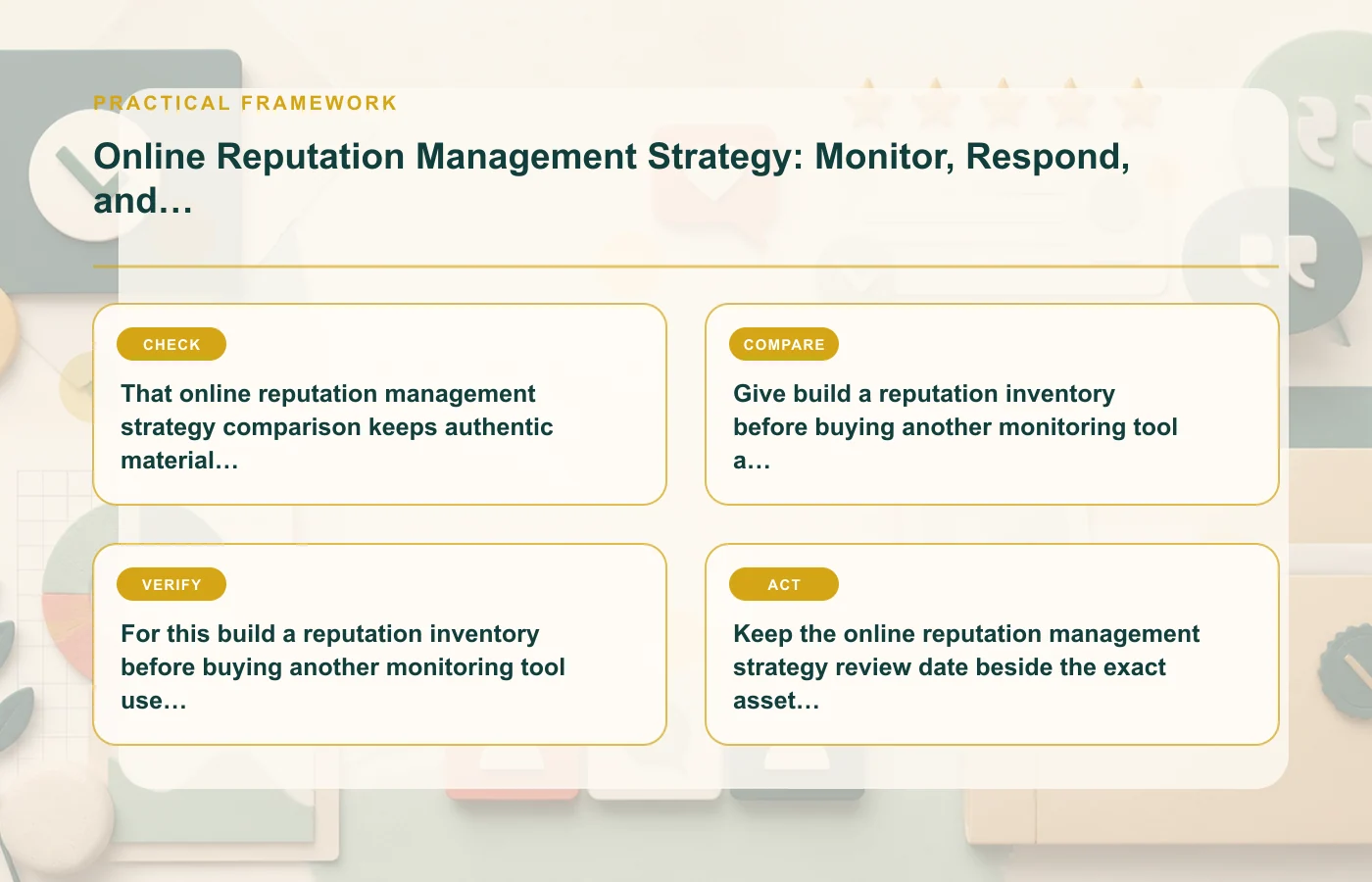 PRACTICAL FRAMEWORK

Online Reputation Management Strategy: Monitor, Respond, and…

CHECK

That online reputation management strategy comparison keeps authentic material…

COMPARE

Give build a reputation inventory before buying another monitoring tool a…

VERIFY

For this build a reputation inventory before buying another monitoring tool use…

ACT

Keep the online reputation management strategy review date beside the exact asset…